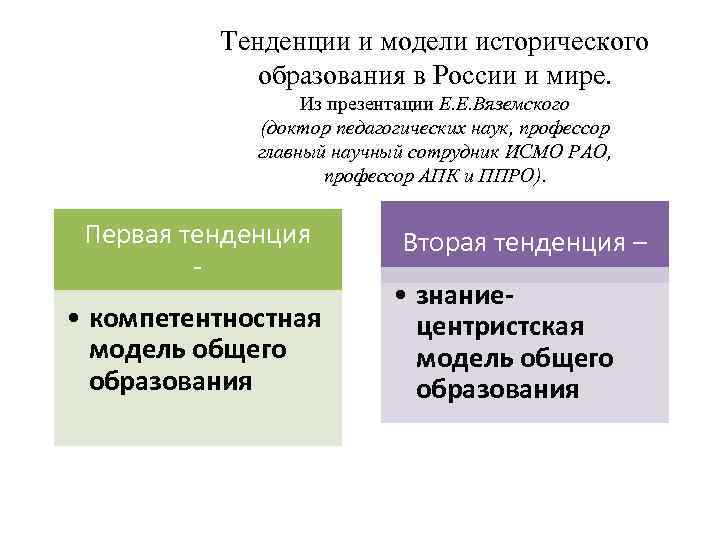 Тенденции и модели исторического образования в России и мире.
Из презентации Е.Е.Вяземского (доктор педагогических наук, профессор главный научный сотрудник ИСМО РАО, профессор АПК и ППРО).

Первая тенденция -

• компетентностная модель общего образования

Вторая тенденция –

• знание-центристская модель общего образования